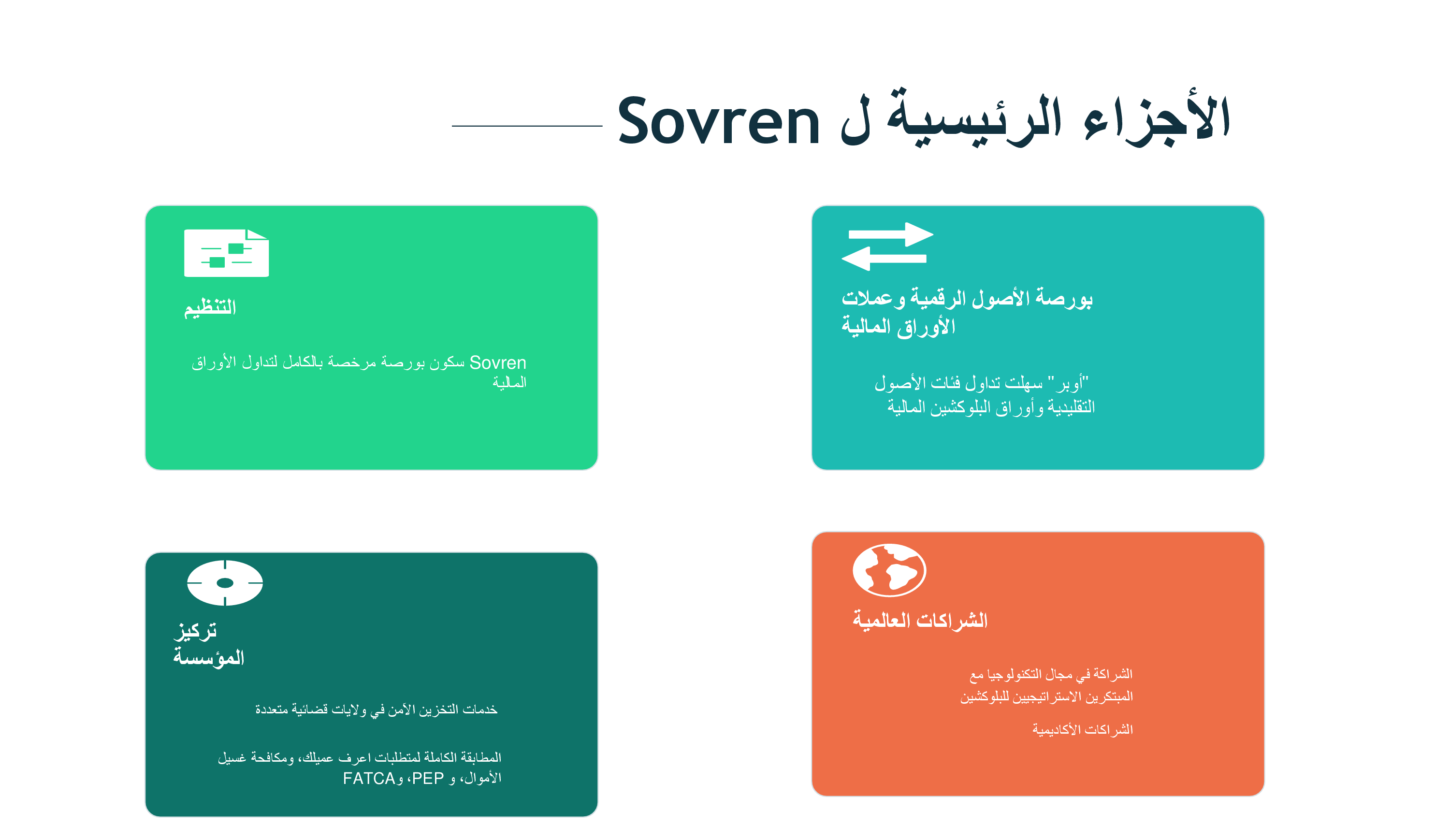 الأجزاء الرئيسية ل Sovren

بورصة الأصول الرقمية وعملات الأوراق المالية

"أوبر" سهلت تداول فئات الأصول التقليدية وأوراق البلوكشين المالية

التنظيم

Sovren سكون بورصة مرخصة بالكامل لتداول الأوراق المالية

الشراكات العالمية

الشراكة في مجال التكنولوجيا مع المبتكرين الاستراتيجيين للبلوكشين

الشراكات الأكاديمية

تركيز المؤسسة

خدمات التخزين الآمن في ولايات قضائية متعددة

المطابقة الكاملة لمتطلبات اعرف عميلك، ومكافحة غسيل الأموال، و PEP، وFATCA